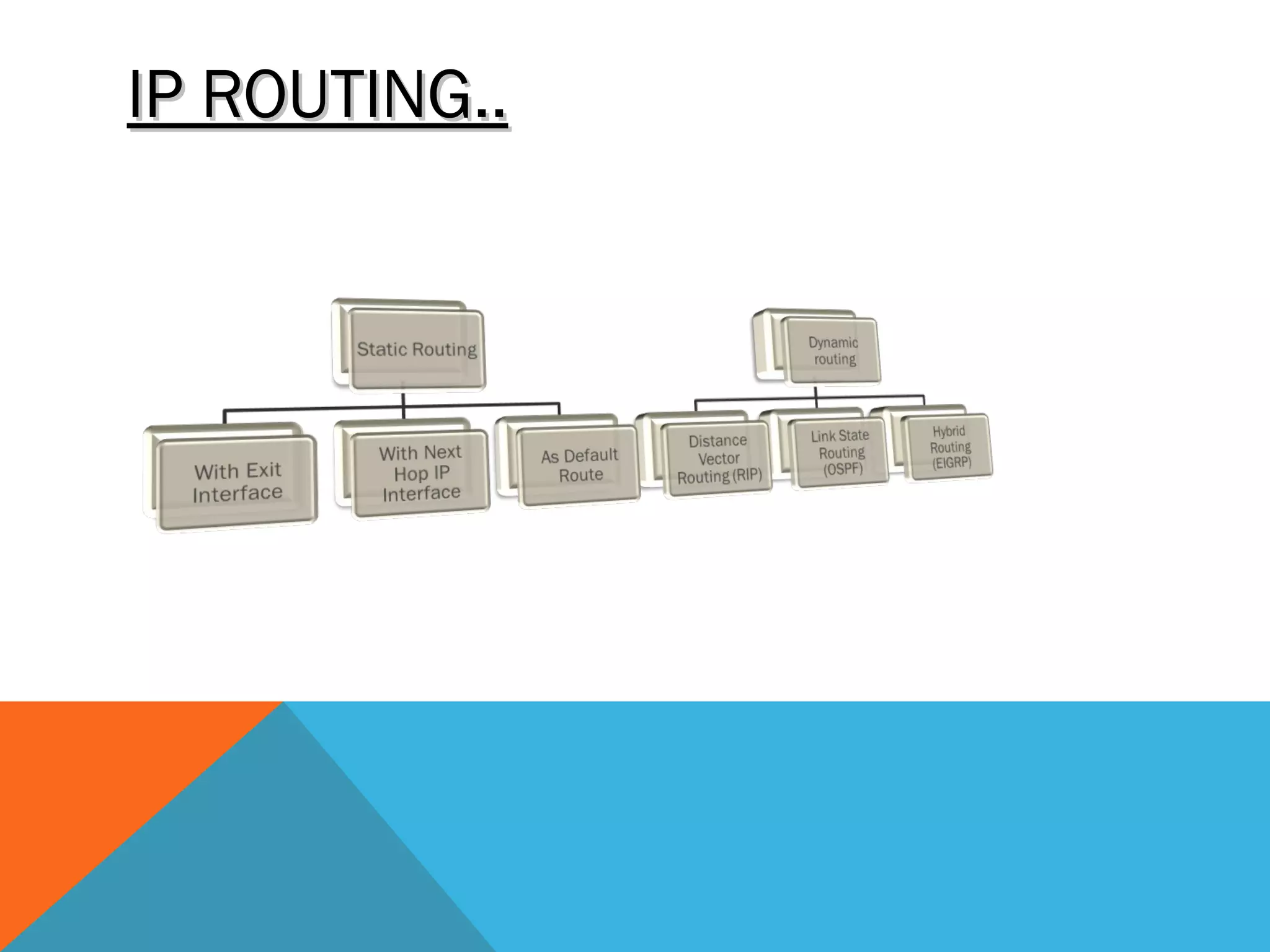 IP ROUTING..

Static Routing

With Exit Interface

With Next Hop IP Interface

As Default Route

Dynamic routing

Distance Vector Routing (RIP)

Link State Routing (OSPF)

Hybrid Routing (EIGRP)